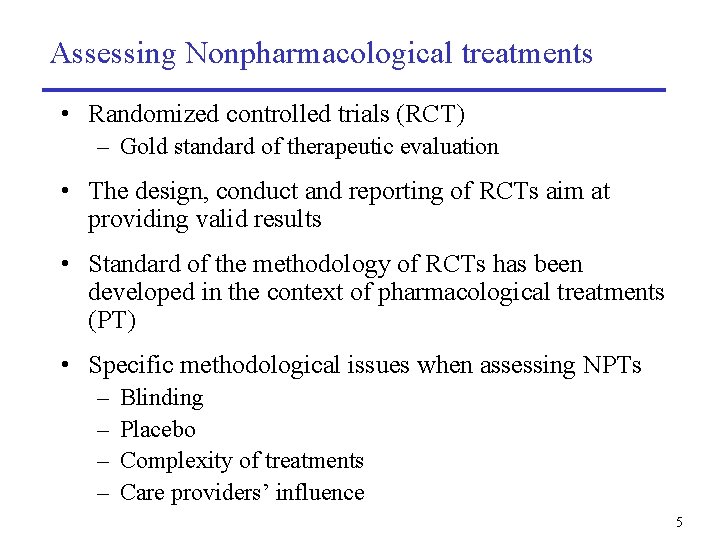 Assessing Nonpharmacological treatments

• Randomized controlled trials (RCT)
  – Gold standard of therapeutic evaluation

• The design, conduct and reporting of RCTs aim at providing valid results

• Standard of the methodology of RCTs has been developed in the context of pharmacological treatments (PT)

• Specific methodological issues when assessing NPTs
  – Blinding
  – Placebo
  – Complexity of treatments
  – Care providers' influence

5